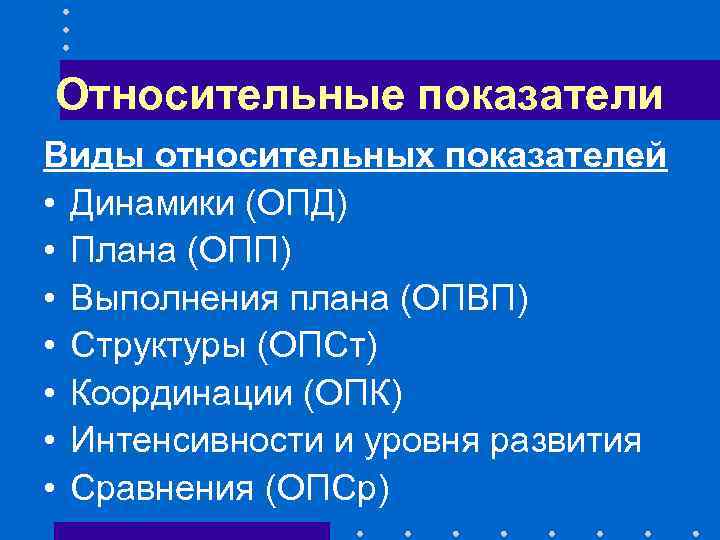 Относительные показатели

Виды относительных показателей

• Динамики (ОПД)
• Плана (ОПП)
• Выполнения плана (ОПВП)
• Структуры (ОПСт)
• Координации (ОПК)
• Интенсивности и уровня развития
• Сравнения (ОПСр)